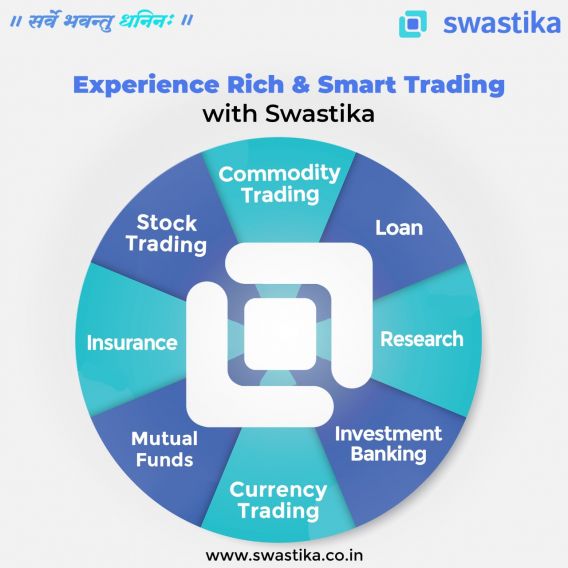 ॥ सर्वे भवन्तु धनिनः ॥

swastika

Experience Rich & Smart Trading
with Swastika

Commodity Trading

Loan

Research

Investment Banking

Currency Trading

Mutual Funds

Insurance

Stock Trading

www.swastika.co.in